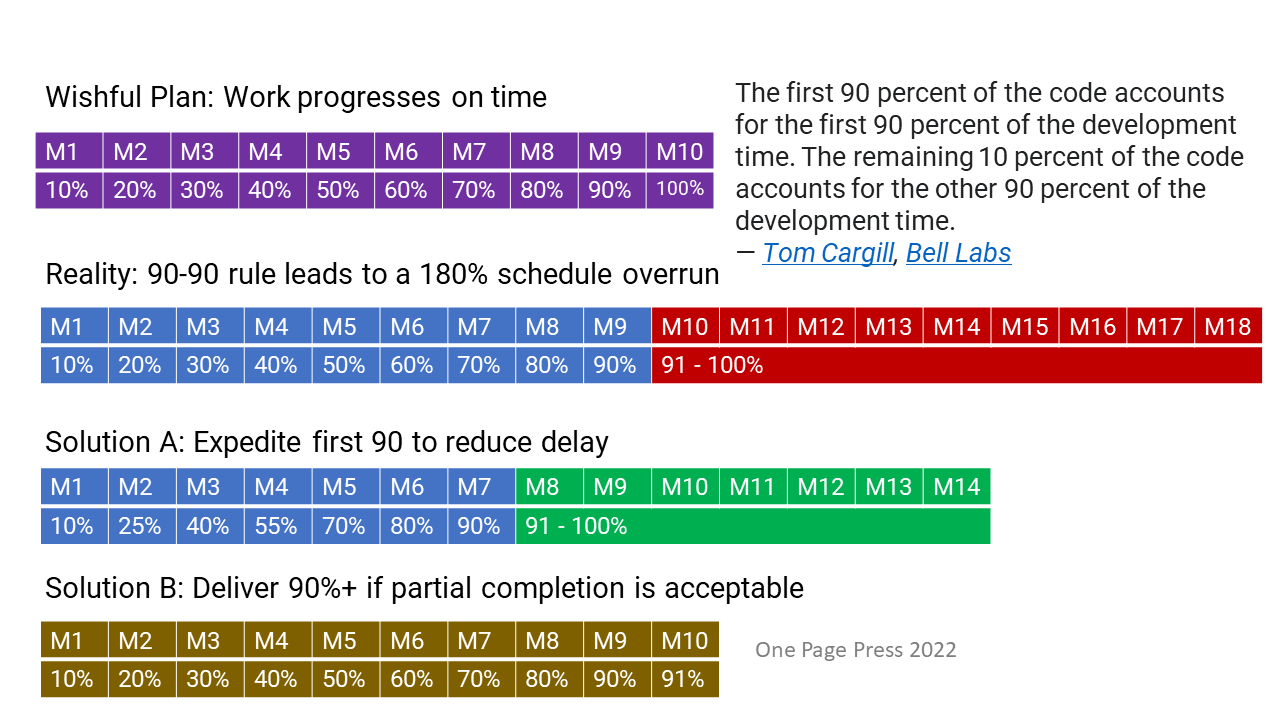 Wishful Plan: Work progresses on time

| M1 | M2 | M3 | M4 | M5 | M6 | M7 | M8 | M9 | M10 |
|---|---|---|---|---|---|---|---|---|---|
| 10% | 20% | 30% | 40% | 50% | 60% | 70% | 80% | 90% | 100% |

The first 90 percent of the code accounts for the first 90 percent of the development time. The remaining 10 percent of the code accounts for the other 90 percent of the development time.
— Tom Cargill, Bell Labs

Reality: 90-90 rule leads to a 180% schedule overrun

| M1 | M2 | M3 | M4 | M5 | M6 | M7 | M8 | M9 | M10 | M11 | M12 | M13 | M14 | M15 | M16 | M17 | M18 |
|---|---|---|---|---|---|---|---|---|---|---|---|---|---|---|---|---|---|
| 10% | 20% | 30% | 40% | 50% | 60% | 70% | 80% | 90% | 91 - 100% | | | | | | | | |

Solution A: Expedite first 90 to reduce delay

| M1 | M2 | M3 | M4 | M5 | M6 | M7 | M8 | M9 | M10 | M11 | M12 | M13 | M14 |
|---|---|---|---|---|---|---|---|---|---|---|---|---|---|
| 10% | 25% | 40% | 55% | 70% | 80% | 90% | 91 - 100% | | | | | | |

Solution B: Deliver 90%+ if partial completion is acceptable

| M1 | M2 | M3 | M4 | M5 | M6 | M7 | M8 | M9 | M10 |
|---|---|---|---|---|---|---|---|---|---|
| 10% | 20% | 30% | 40% | 50% | 60% | 70% | 80% | 90% | 91% |

One Page Press 2022